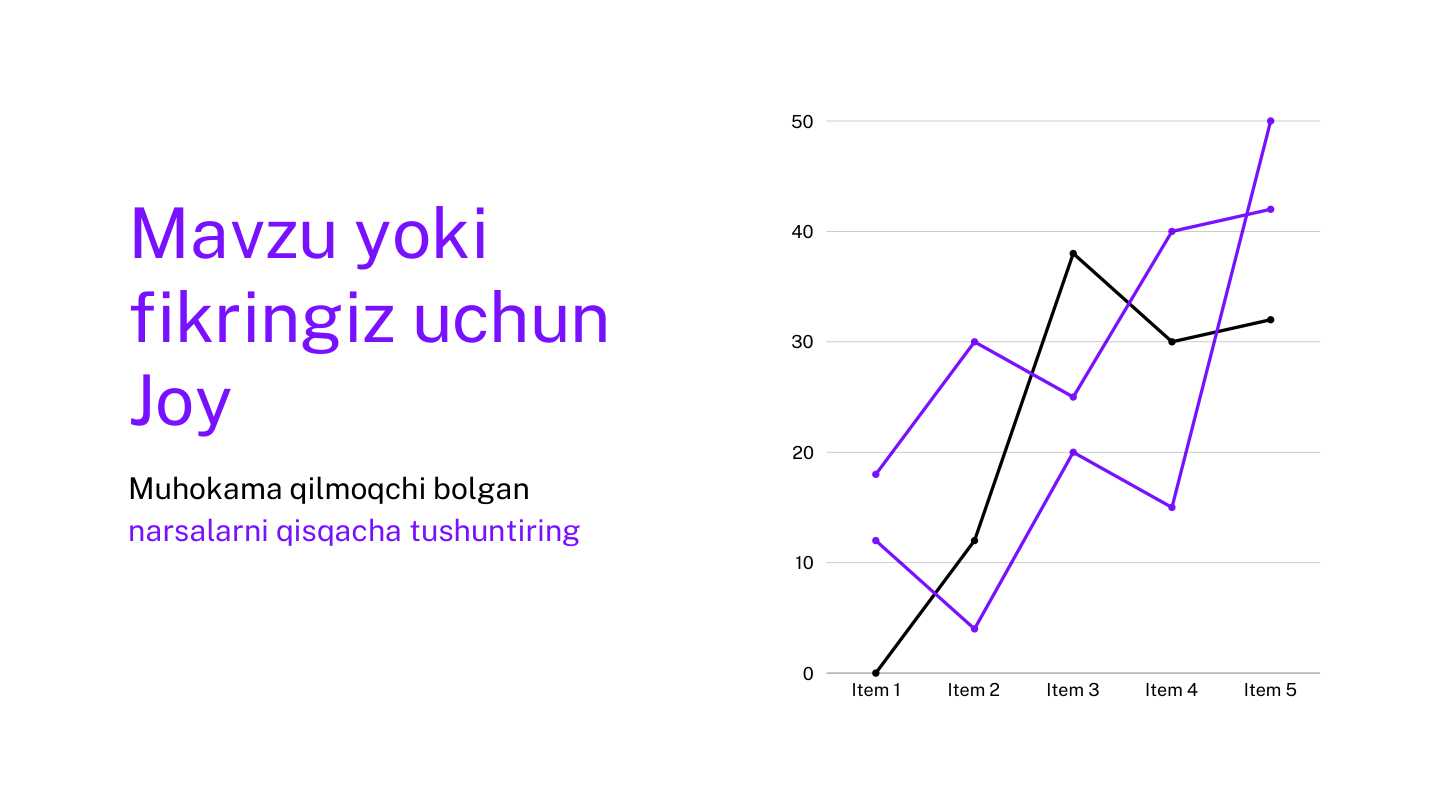 Mavzu yoki fikringiz uchun Joy

Muhokama qilmoqchi bolgan narsalarni qisqacha tushuntiring

50
40
30
20
10
0
Item 1
Item 2
Item 3
Item 4
Item 5